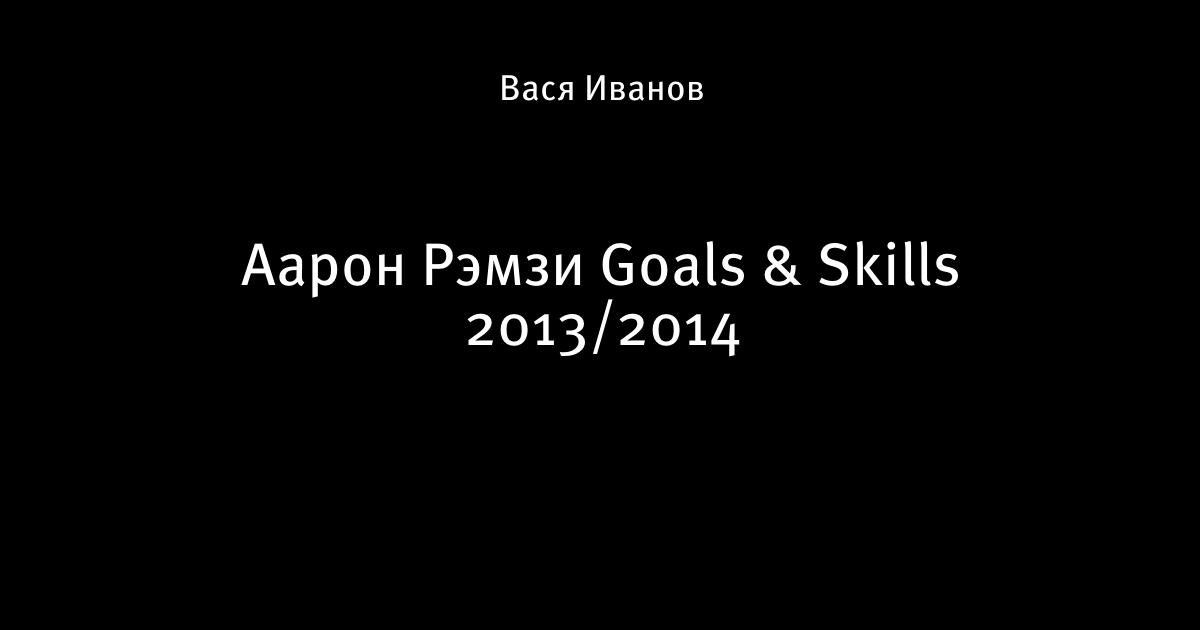 Вася Иванов

Аарон Рэмзи Goals & Skills 2013/2014